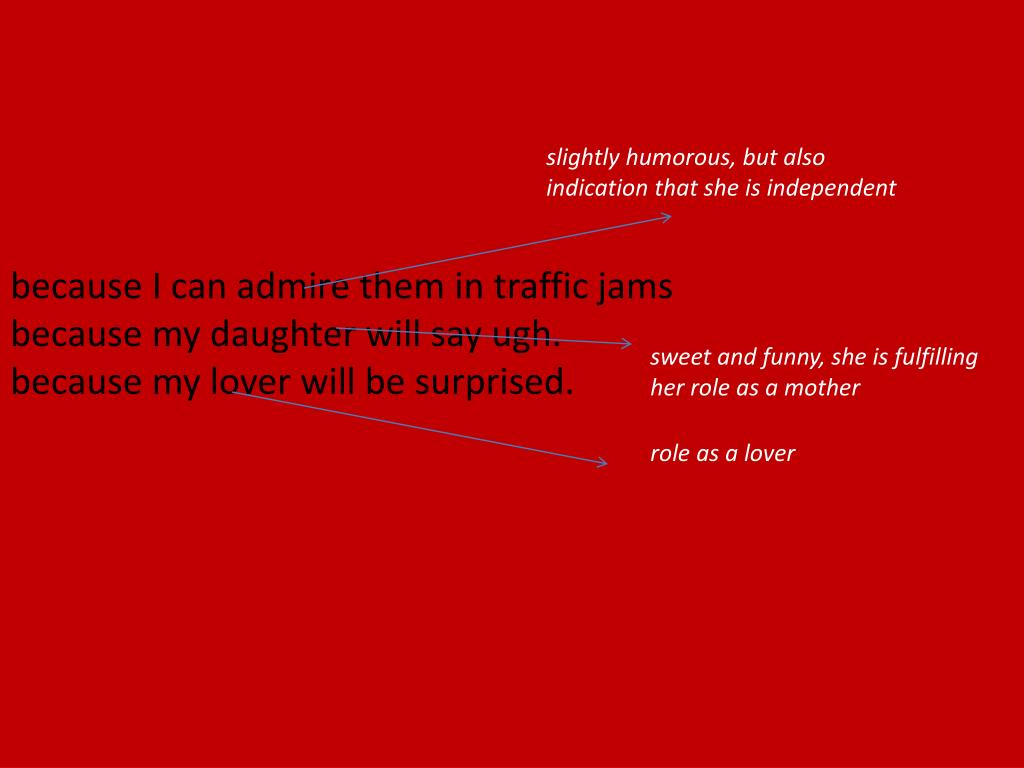 slightly humorous, but also indication that she is independent

because I can admire them in traffic jams
because my daughter will say ugh.
because my lover will be surprised.

sweet and funny, she is fulfilling her role as a mother

role as a lover